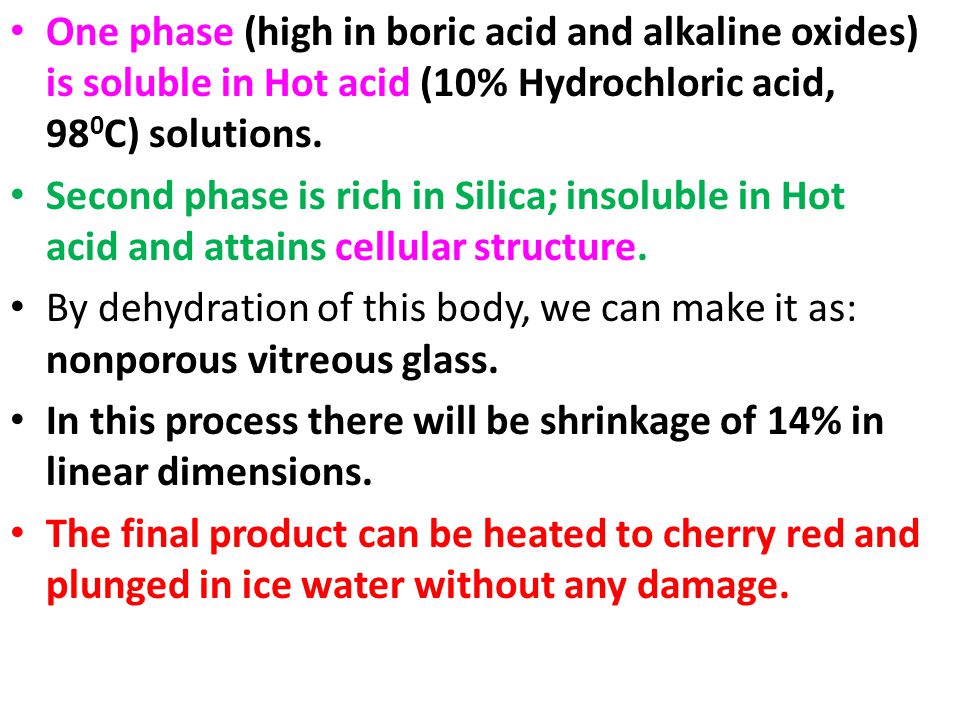 • One phase (high in boric acid and alkaline oxides) is soluble in Hot acid (10% Hydrochloric acid, $98^0$C) solutions.

• Second phase is rich in Silica; insoluble in Hot acid and attains cellular structure.

• By dehydration of this body, we can make it as: nonporous vitreous glass.

• In this process there will be shrinkage of 14% in linear dimensions.

• The final product can be heated to cherry red and plunged in ice water without any damage.